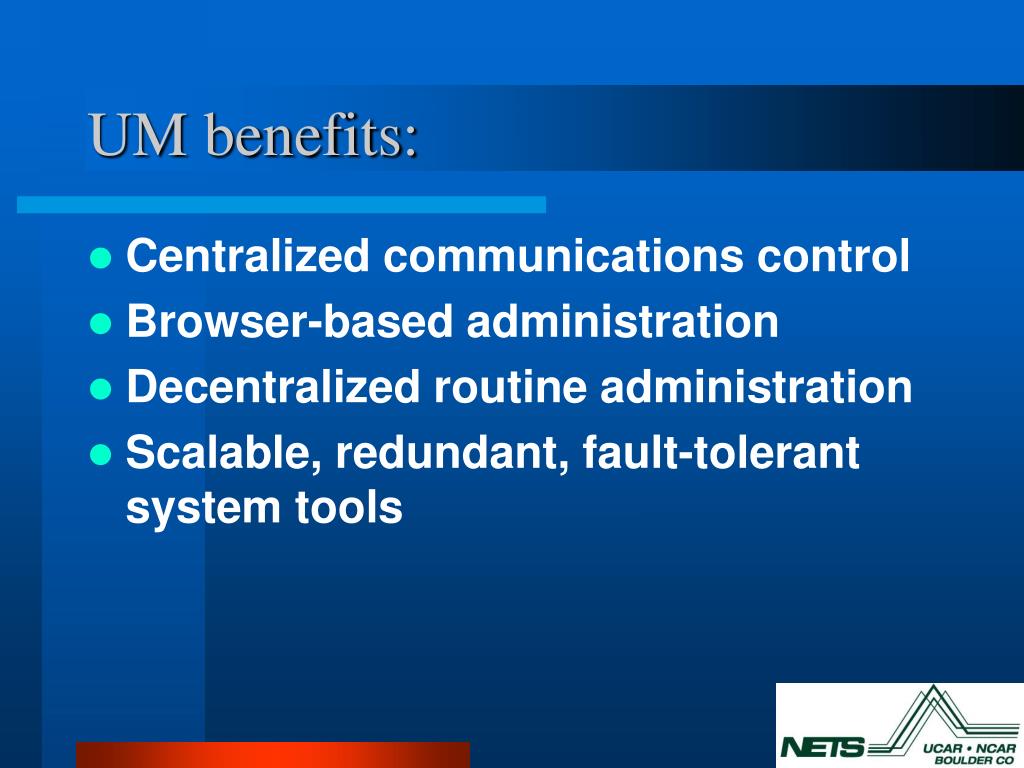 UM benefits:

- Centralized communications control
- Browser-based administration
- Decentralized routine administration
- Scalable, redundant, fault-tolerant system tools

NETS UCAR • NCAR BOULDER CO